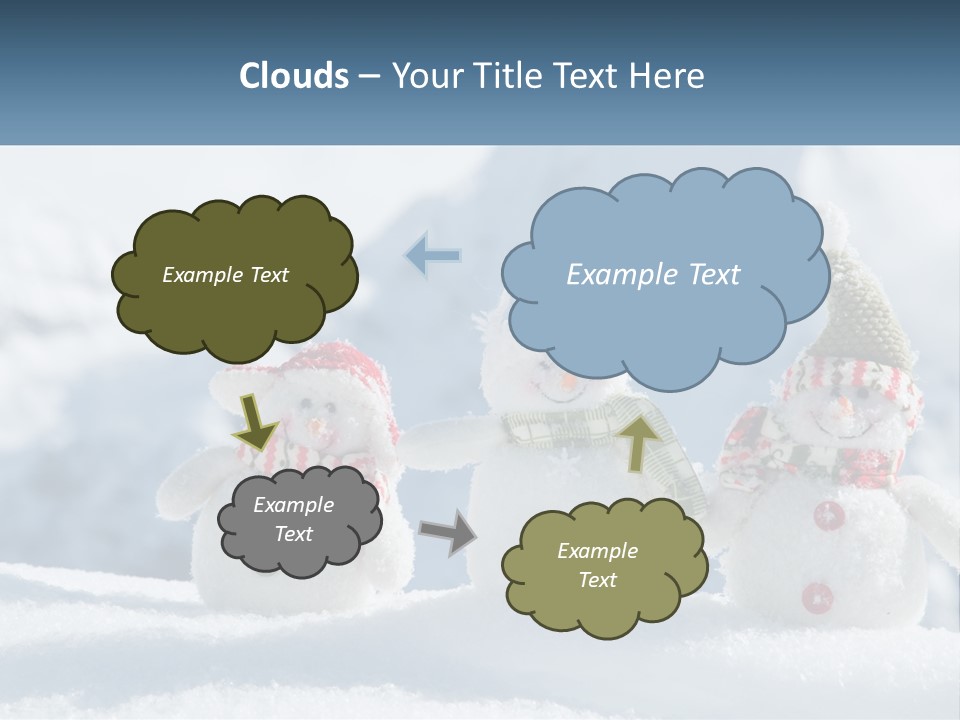 Clouds – Your Title Text Here

Example Text

Example Text

Example Text

Example Text